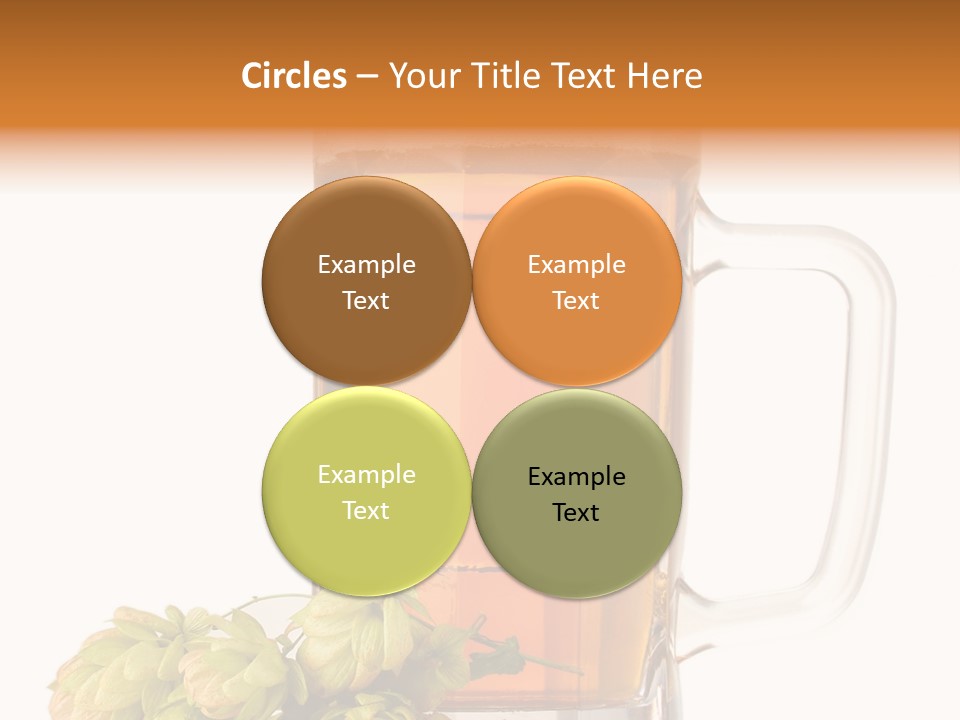 Circles – Your Title Text Here

Example Text

Example Text

Example Text

Example Text